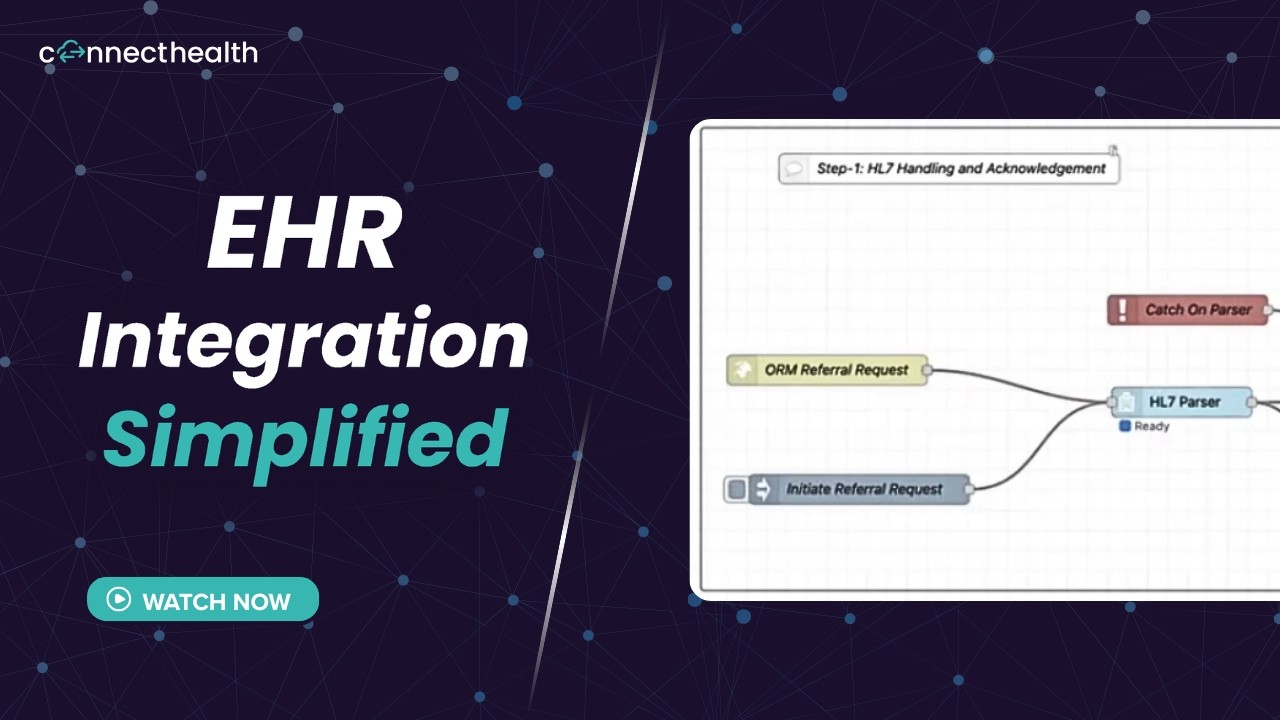 connecthealth

EHR Integration Simplified

WATCH NOW

Step-1: HL7 Handling and Acknowledgement

Catch On Parser

ORM Referral Request

HL7 Parser

Ready

Initiate Referral Request